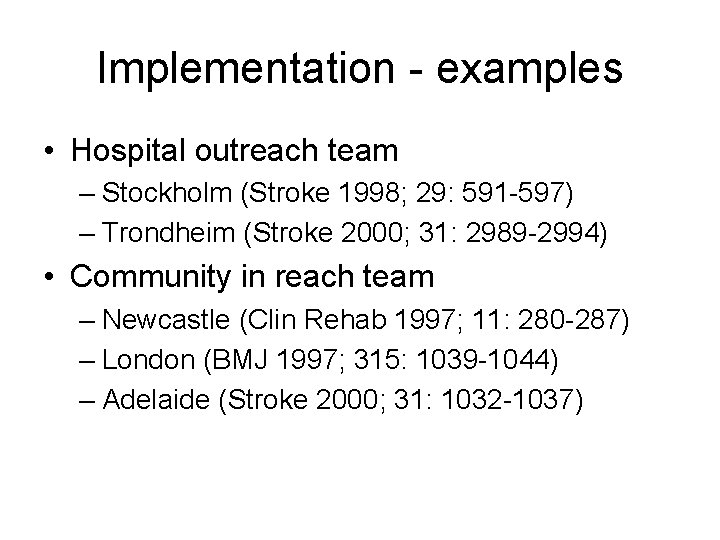 Implementation - examples

• Hospital outreach team
– Stockholm (Stroke 1998; 29: 591-597)
– Trondheim (Stroke 2000; 31: 2989-2994)

• Community in reach team
– Newcastle (Clin Rehab 1997; 11: 280-287)
– London (BMJ 1997; 315: 1039-1044)
– Adelaide (Stroke 2000; 31: 1032-1037)